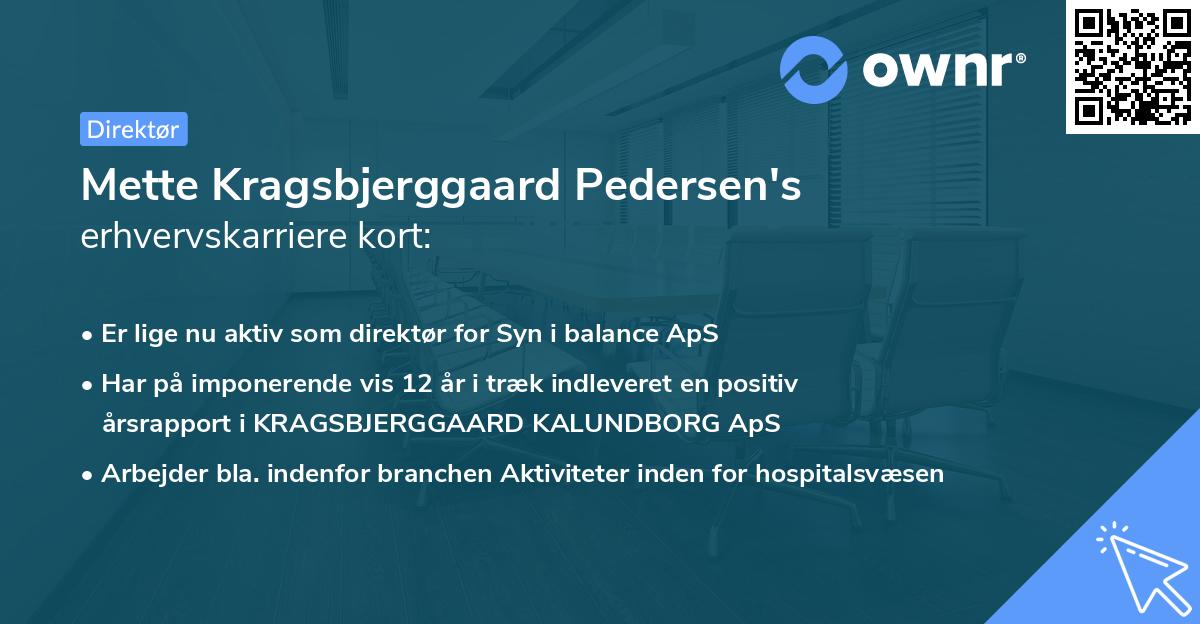 ownr®

Direktør

Mette Kragsbjerggaard Pedersen's erhvervskarriere kort:

• Er lige nu aktiv som direktør for Syn i balance ApS
• Har på imponerende vis 12 år i træk indleveret en positiv årsrapport i KRAGSBJERGGAARD KALUNDBORG ApS
• Arbejder bla. indenfor branchen Aktiviteter inden for hospitalsvæsen